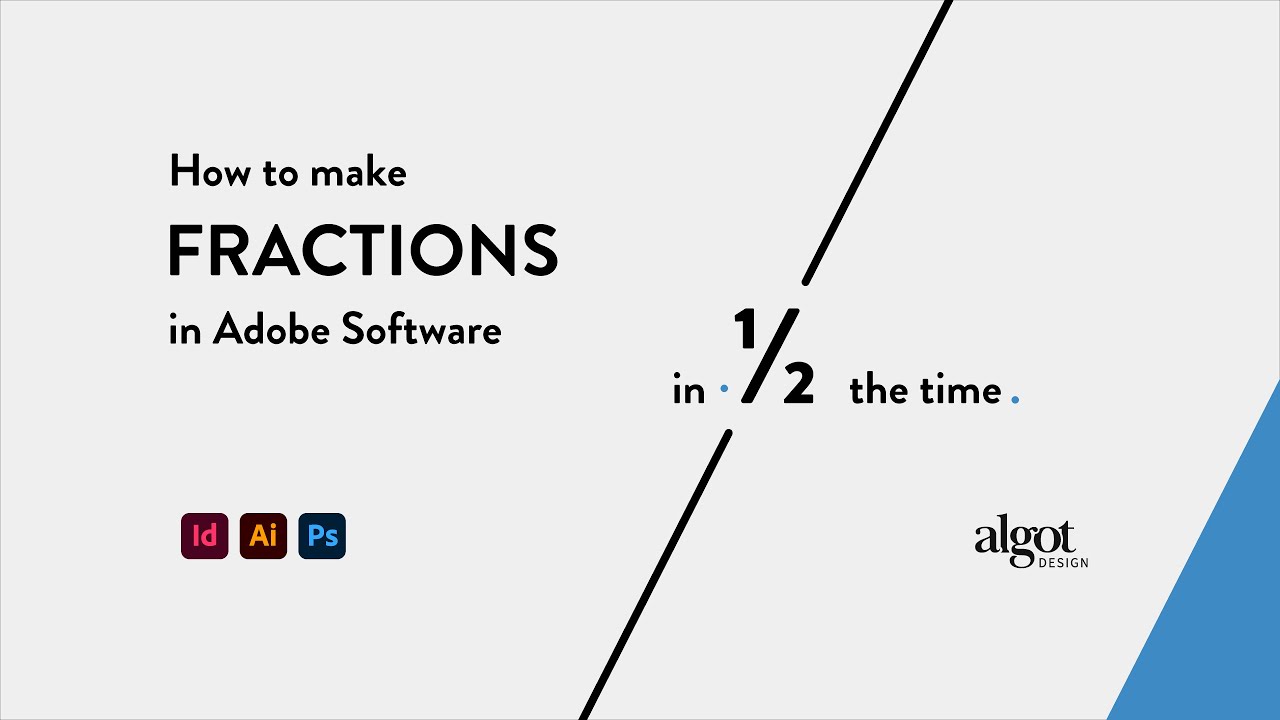 How to make

FRACTIONS

in Adobe Software

in $\frac{1}{2}$ the time.

Id Ai Ps

algot DESIGN